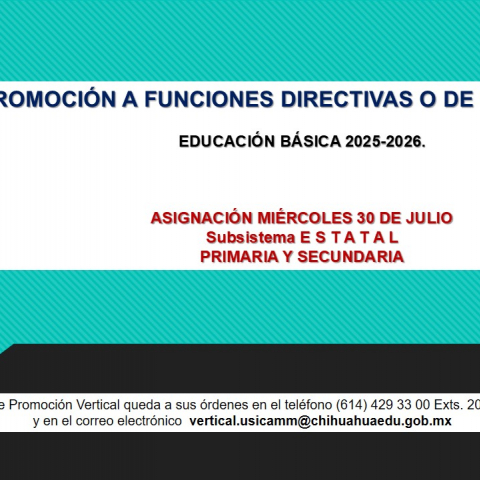 ROMOCIÓN A FUNCIONES DIRECTIVAS O DE

EDUCACIÓN BÁSICA 2025-2026.

ASIGNACIÓN MIÉRCOLES 30 DE JULIO
Subsistema E S T A T A L
PRIMARIA Y SECUNDARIA

e Promoción Vertical queda a sus órdenes en el teléfono (614) 429 33 00 Exts. 20
y en el correo electrónico vertical.usicamm@chihuahuaedu.gob.mx